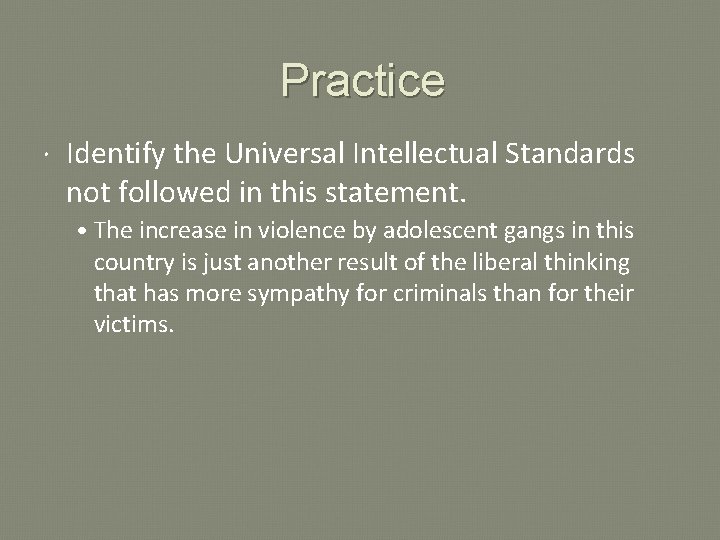 Practice

· Identify the Universal Intellectual Standards not followed in this statement.

• The increase in violence by adolescent gangs in this country is just another result of the liberal thinking that has more sympathy for criminals than for their victims.